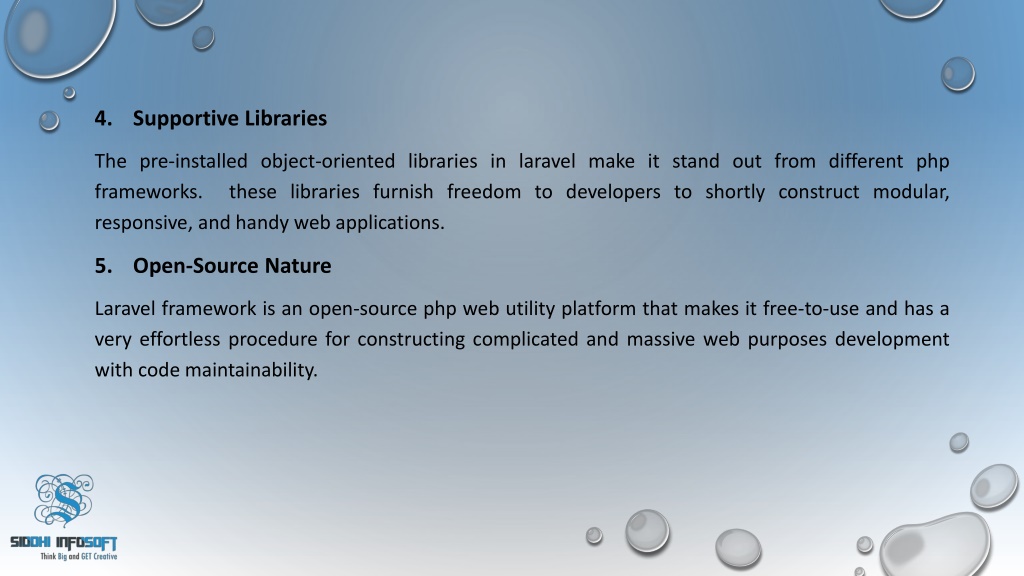 4. Supportive Libraries

The pre-installed object-oriented libraries in laravel make it stand out from different php frameworks. these libraries furnish freedom to developers to shortly construct modular, responsive, and handy web applications.

5. Open-Source Nature

Laravel framework is an open-source php web utility platform that makes it free-to-use and has a very effortless procedure for constructing complicated and massive web purposes development with code maintainability.

SIDDHI INFOSOFT
Think Big and GET Creative